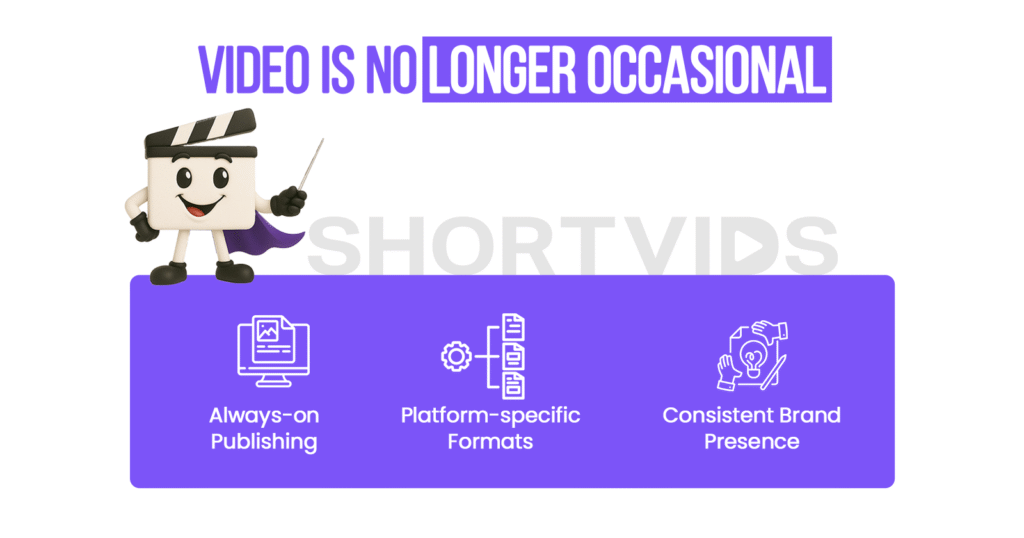 VIDEO IS NO LONGER OCCASIONAL

SHORTVIDS

Always-on Publishing

Platform-specific Formats

Consistent Brand Presence